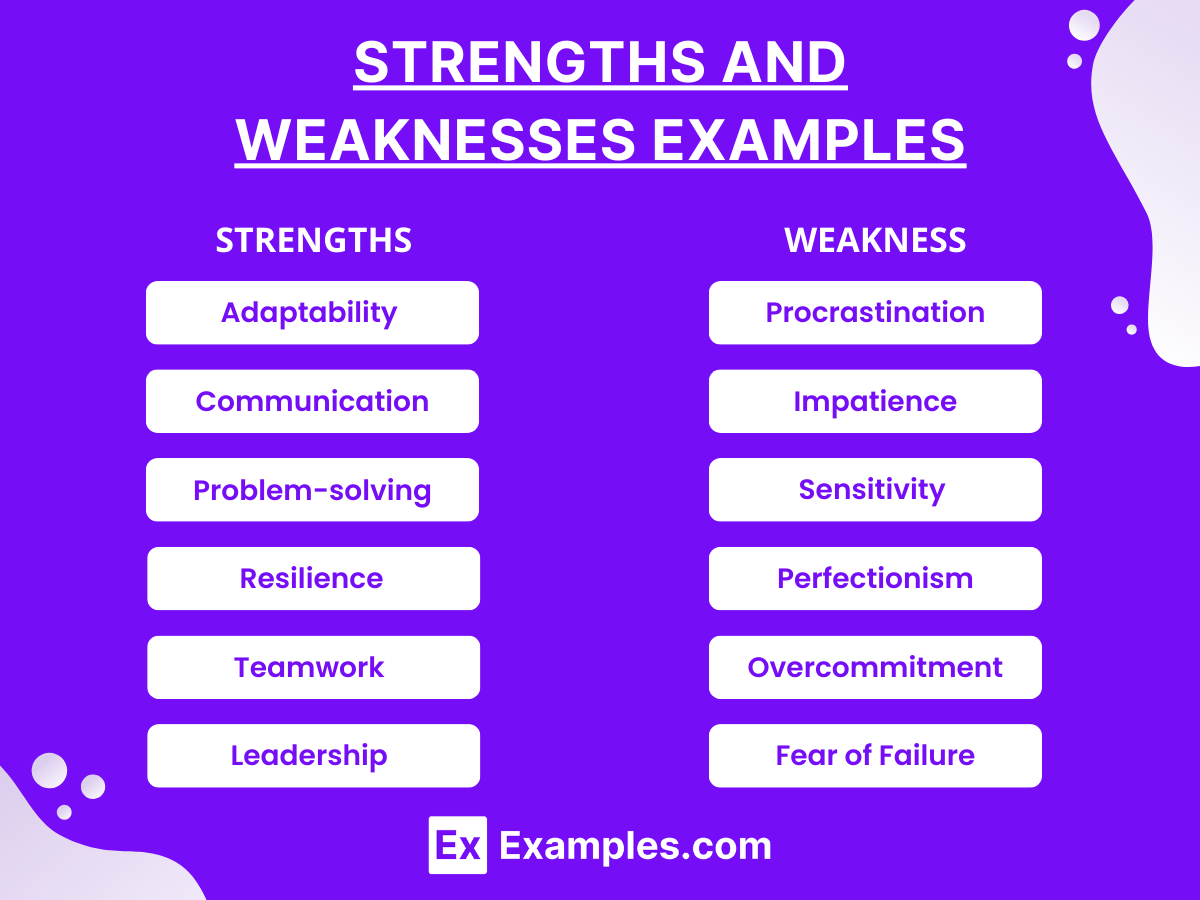 STRENGTHS AND WEAKNESSES EXAMPLES

STRENGTHS

Adaptability

Communication

Problem-solving

Resilience

Teamwork

Leadership

WEAKNESS

Procrastination

Impatience

Sensitivity

Perfectionism

Overcommitment

Fear of Failure

Ex Examples.com